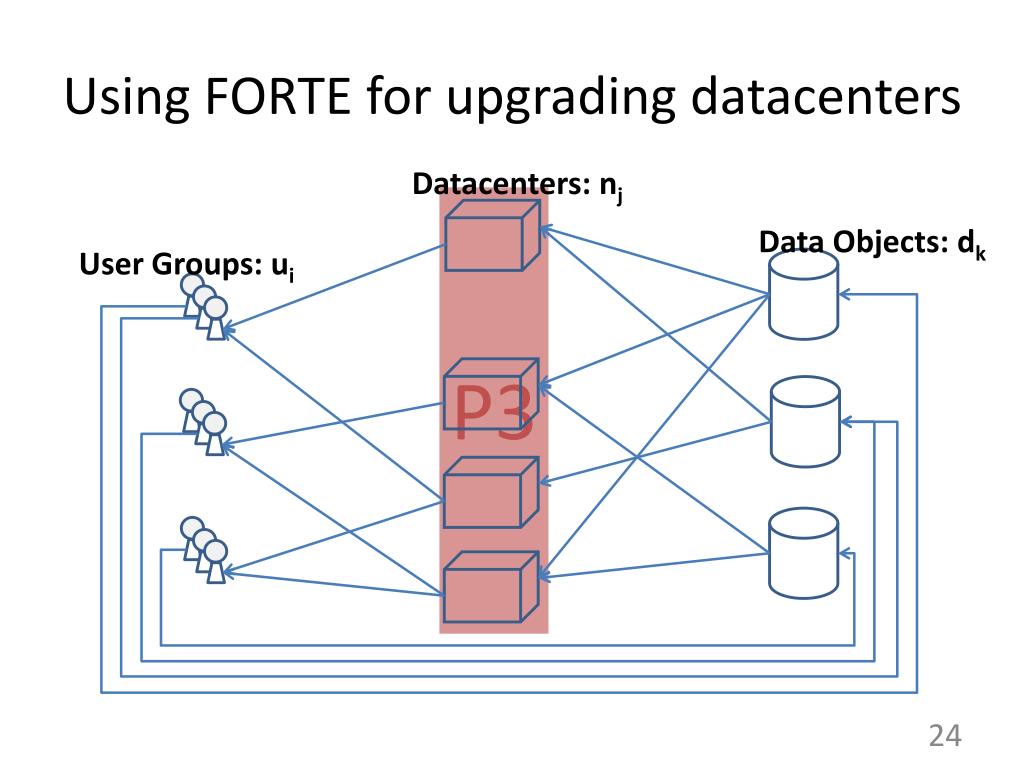 Using FORTE for upgrading datacenters

Datacenters: $n_j$

User Groups: $u_i$

Data Objects: $d_k$

P3

24